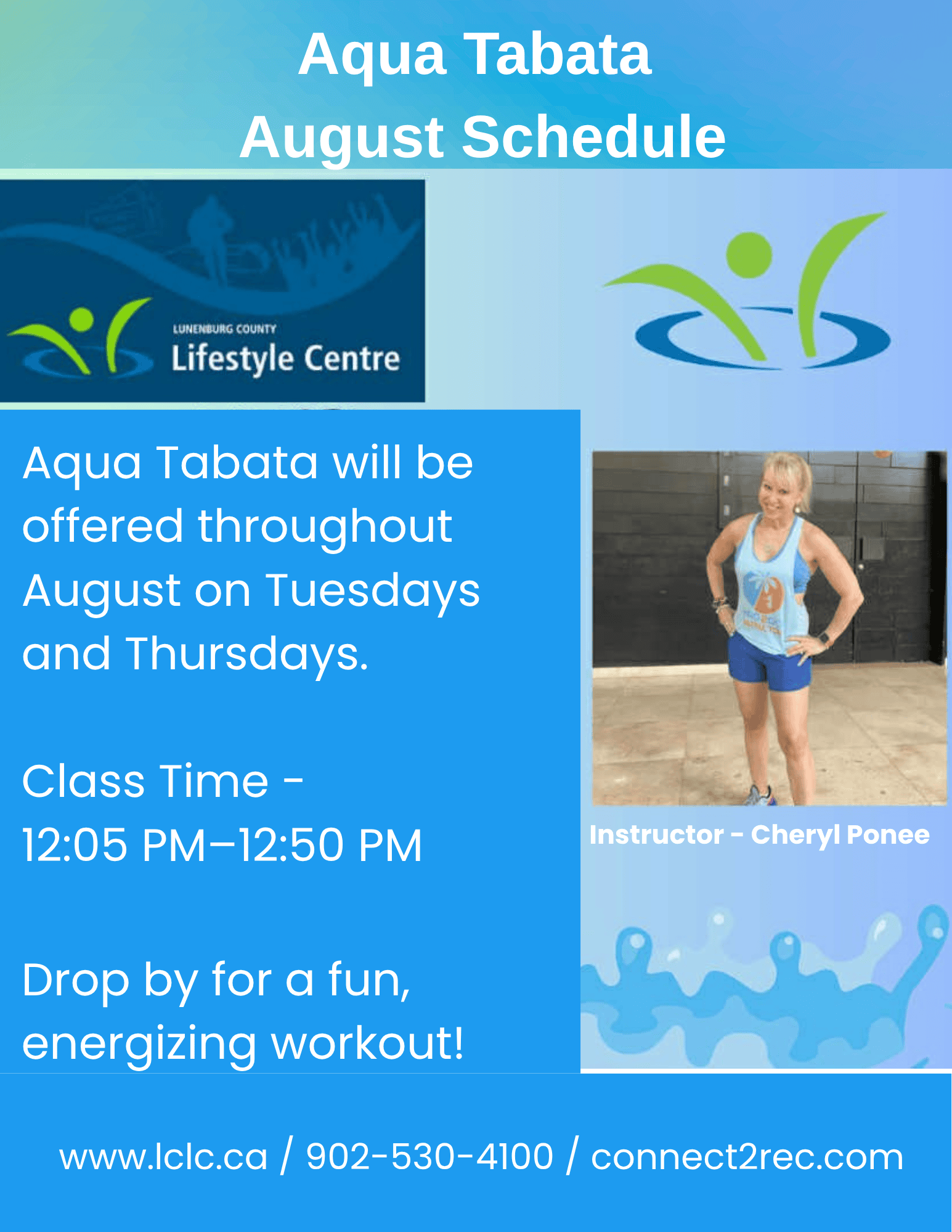 Aqua Tabata
August Schedule

LUNENBURG COUNTY
Lifestyle Centre

Aqua Tabata will be offered throughout August on Tuesdays and Thursdays.

Class Time -
12:05 PM–12:50 PM

Drop by for a fun, energizing workout!

Instructor - Cheryl Ponee

www.lclc.ca / 902-530-4100 / connect2rec.com